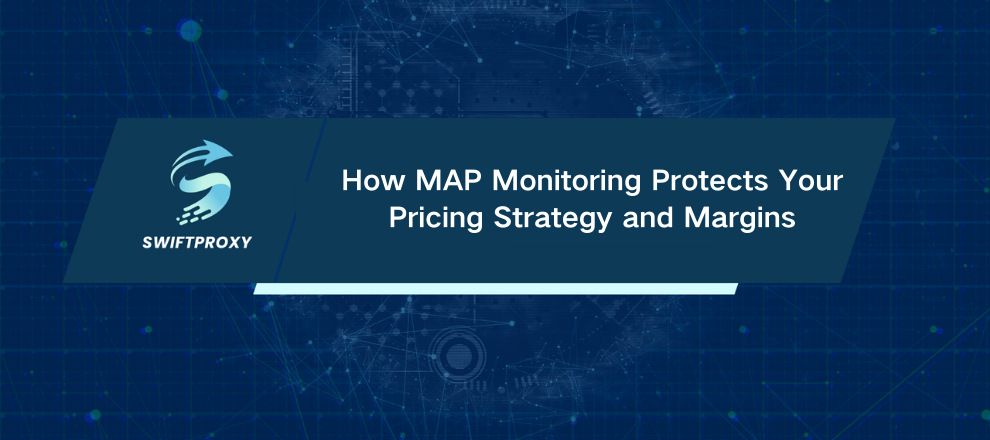 SWIFTPROXY

How MAP Monitoring Protects Your Pricing Strategy and Margins